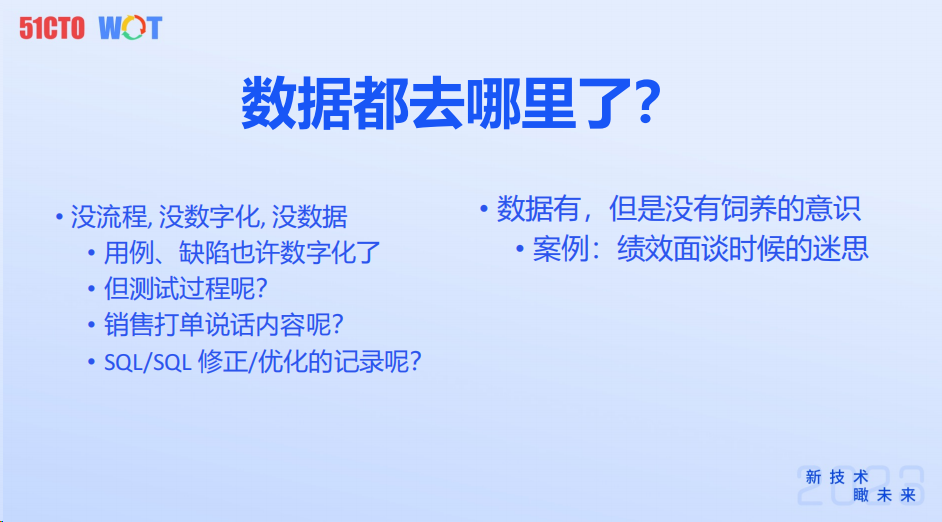 51CTO WOT

数据都去哪里了?

• 没流程, 没数字化, 没数据
  • 用例、缺陷也许数字化了
  • 但测试过程呢?
  • 销售打单说话内容呢?
  • SQL/SQL 修正/优化的记录呢?

• 数据有，但是没有饲养的意识
  • 案例：绩效面谈时候的迷思

新技术
瞰未来
2023